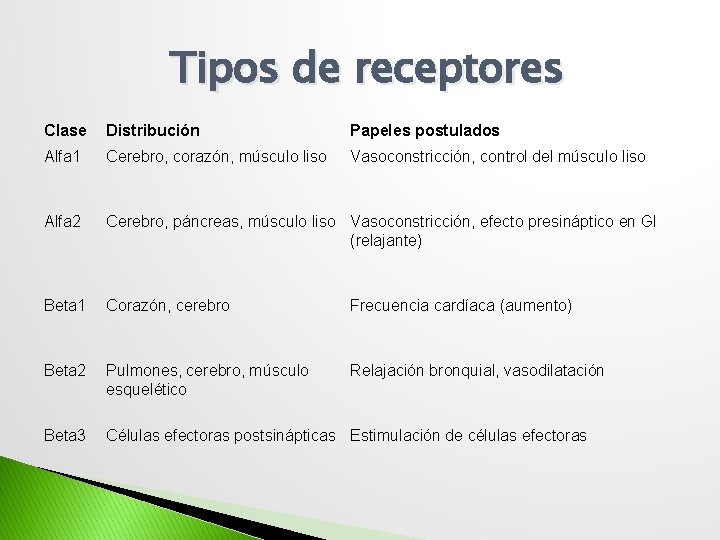 Tipos de receptores

| Clase | Distribución | Papeles postulados |
|---|---|---|
| Alfa1 | Cerebro, corazón, músculo liso | Vasoconstricción, control del músculo liso |
| Alfa2 | Cerebro, páncreas, músculo liso | Vasoconstricción, efecto presináptico en GI (relajante) |
| Beta1 | Corazón, cerebro | Frecuencia cardíaca (aumento) |
| Beta2 | Pulmones, cerebro, músculo esquelético | Relajación bronquial, vasodilatación |
| Beta3 | Células efectoras postsinápticas | Estimulación de células efectoras |